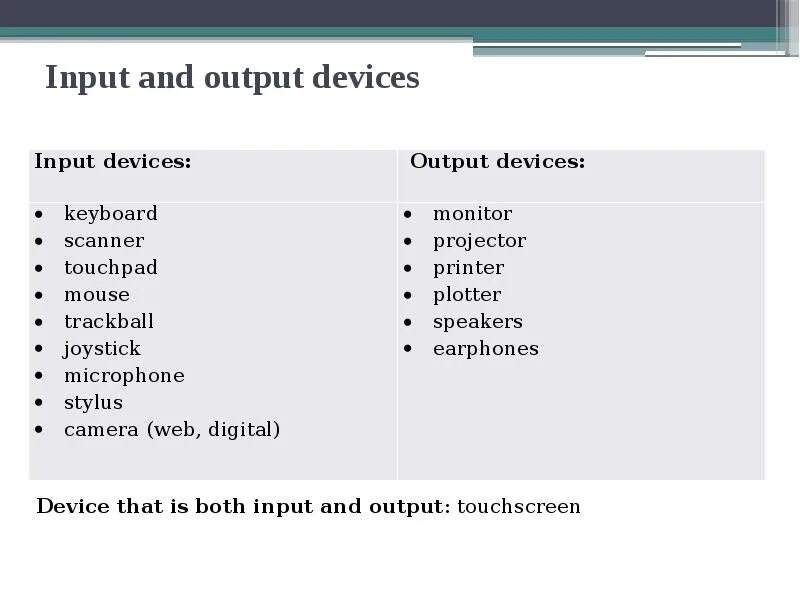 Input and output devices

| Input devices: | Output devices: |
|---|---|
| • keyboard<br>• scanner<br>• touchpad<br>• mouse<br>• trackball<br>• joystick<br>• microphone<br>• stylus<br>• camera (web, digital) | • monitor<br>• projector<br>• printer<br>• plotter<br>• speakers<br>• earphones |

Device that is both input and output: touchscreen